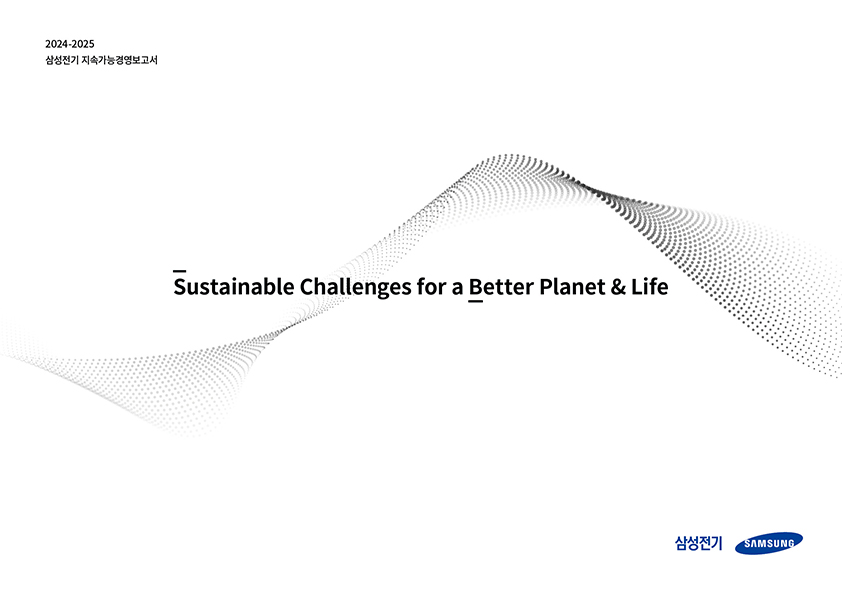 2024-2025
삼성전기 지속가능경영보고서

Sustainable Challenges for a Better Planet & Life

삼성전기 SAMSUNG